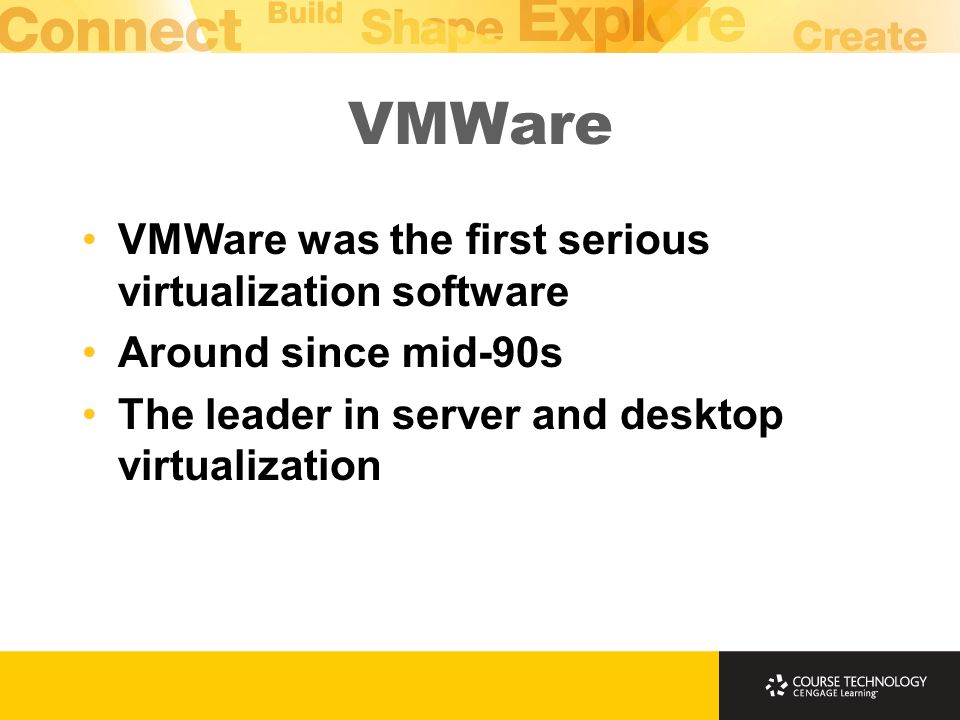 Connect Build Shape Explore Create

VMWare

• VMWare was the first serious virtualization software
• Around since mid-90s
• The leader in server and desktop virtualization

COURSE TECHNOLOGY
CENGAGE Learning